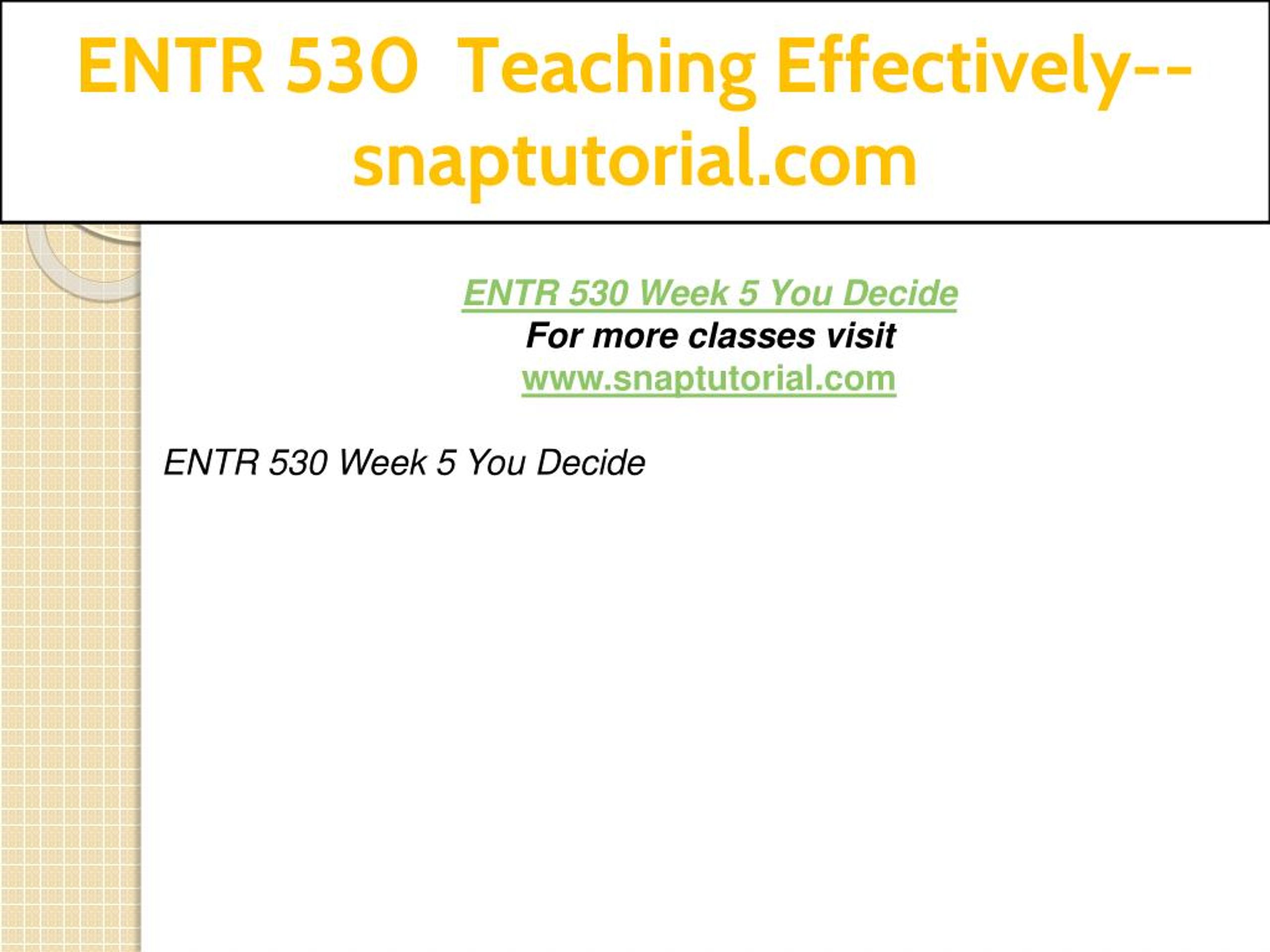 ENTR 530 Teaching Effectively--snaptutorial.com

ENTR 530 Week 5 You Decide
For more classes visit
www.snaptutorial.com

ENTR 530 Week 5 You Decide